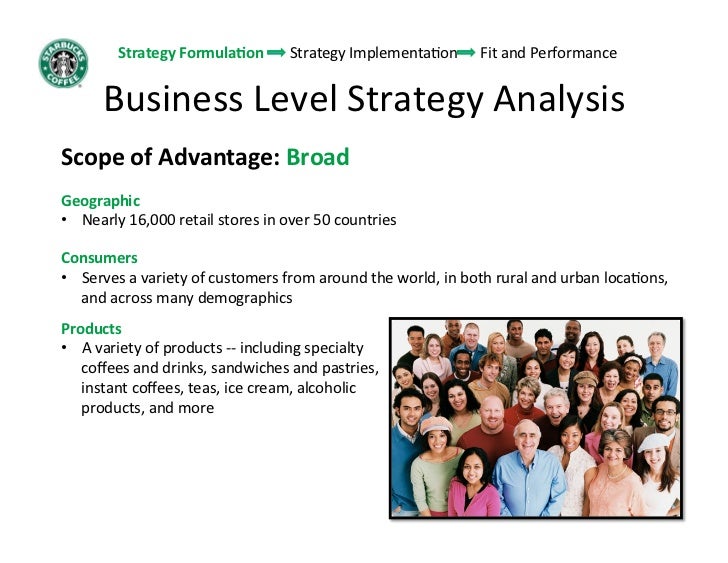 STARBUCKS COFFEE

Strategy Formulation ➡ Strategy Implementation ➡ Fit and Performance

Business Level Strategy Analysis

Scope of Advantage: Broad

Geographic
• Nearly 16,000 retail stores in over 50 countries

Consumers
• Serves a variety of customers from around the world, in both rural and urban locations, and across many demographics

Products
• A variety of products -- including specialty coffees and drinks, sandwiches and pastries, instant coffees, teas, ice cream, alcoholic products, and more